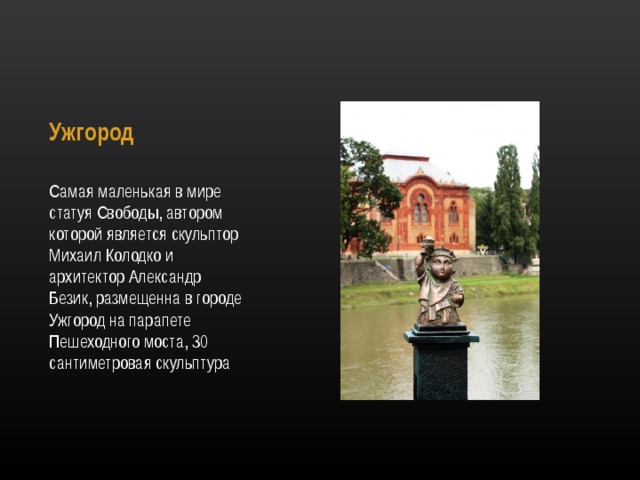 Ужгород

Самая маленькая в мире статуя Свободы, автором которой является скульптор Михаил Колодко и архитектор Александр Безик, размещенна в городе Ужгород на парапете Пешеходного моста, 30 сантиметровая скульптура